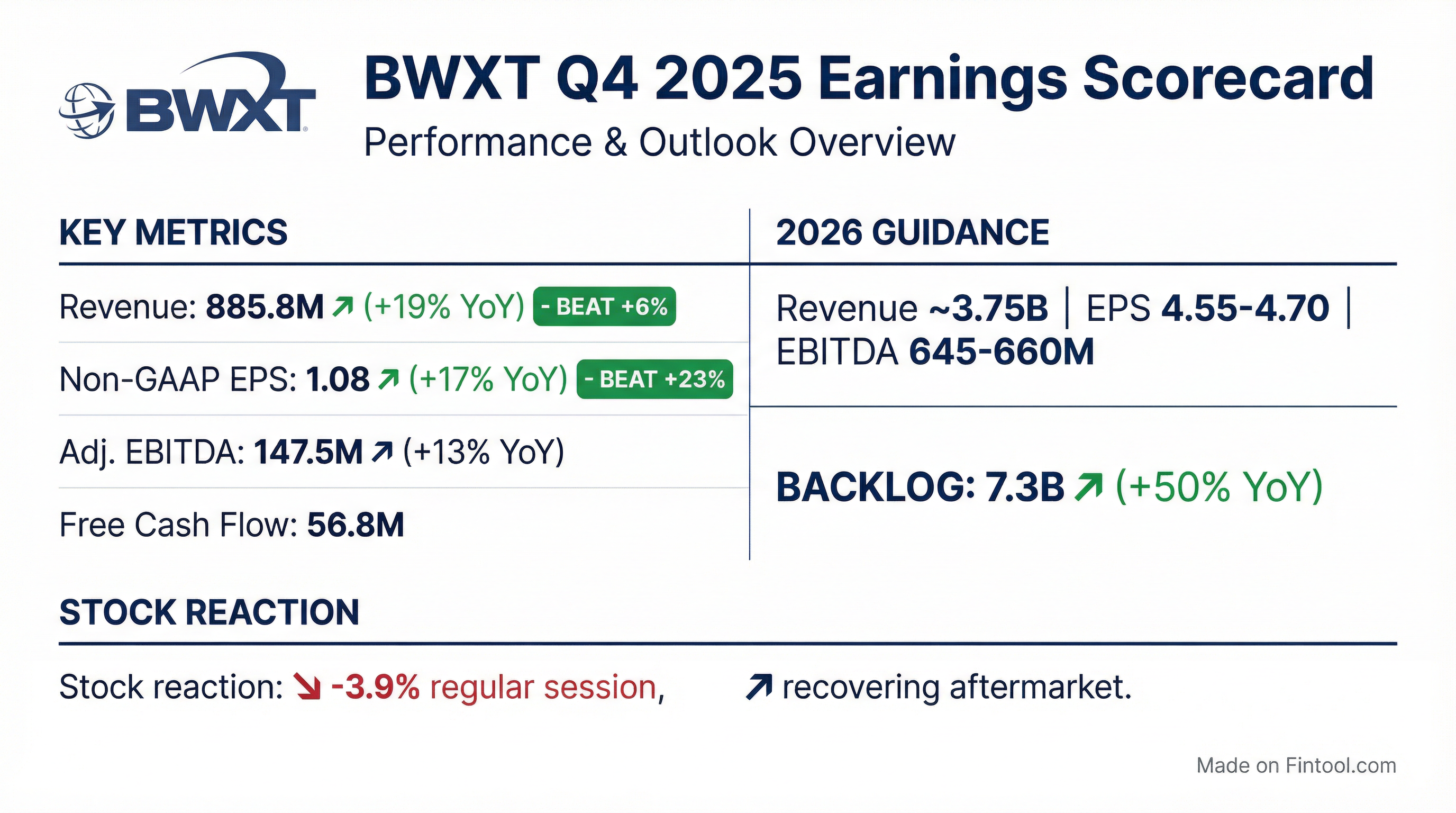 BWXT

BWXT Q4 2025 Earnings Scorecard

Performance & Outlook Overview

KEY METRICS

Revenue: 885.8M ↗ (+19% YoY) - BEAT +6%

Non-GAAP EPS: 1.08 ↗ (+17% YoY) - BEAT +23%

Adj. EBITDA: 147.5M ↗ (+13% YoY)

Free Cash Flow: 56.8M

2026 GUIDANCE

Revenue ~3.75B | EPS 4.55-4.70 | EBITDA 645-660M

BACKLOG: 7.3B ↗ (+50% YoY)

STOCK REACTION

Stock reaction: ↘ -3.9% regular session, ↗ recovering aftermarket.

Made on Fintool.com